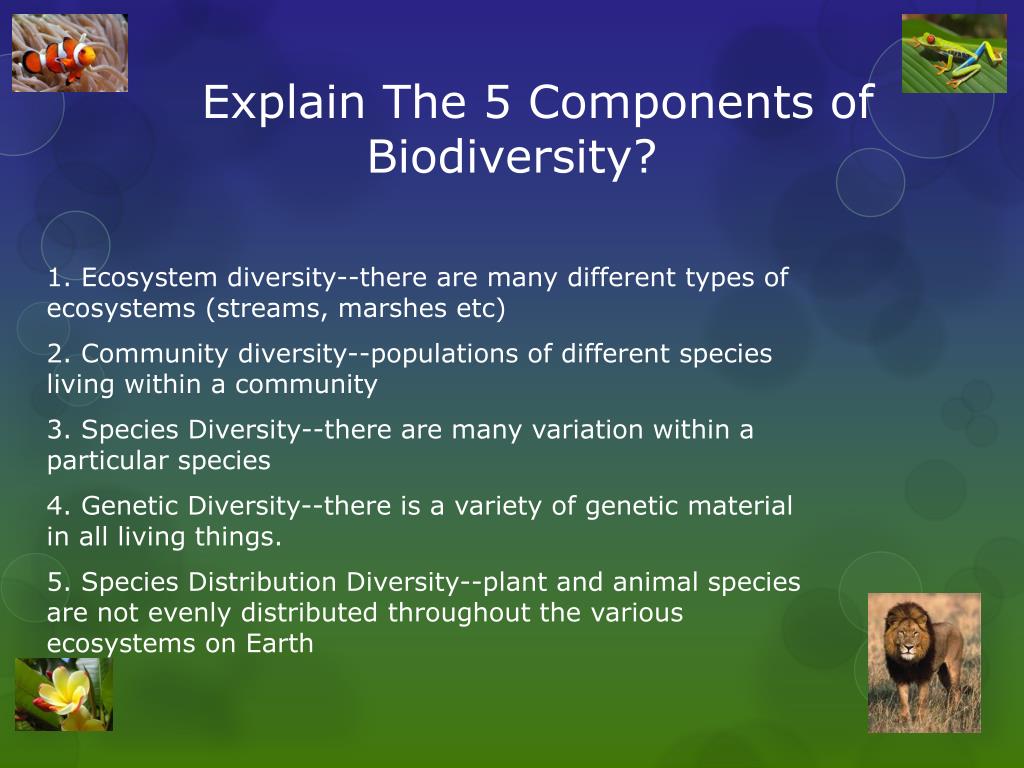 Explain The 5 Components of Biodiversity?

1. Ecosystem diversity--there are many different types of ecosystems (streams, marshes etc)

2. Community diversity--populations of different species living within a community

3. Species Diversity--there are many variation within a particular species

4. Genetic Diversity--there is a variety of genetic material in all living things.

5. Species Distribution Diversity--plant and animal species are not evenly distributed throughout the various ecosystems on Earth